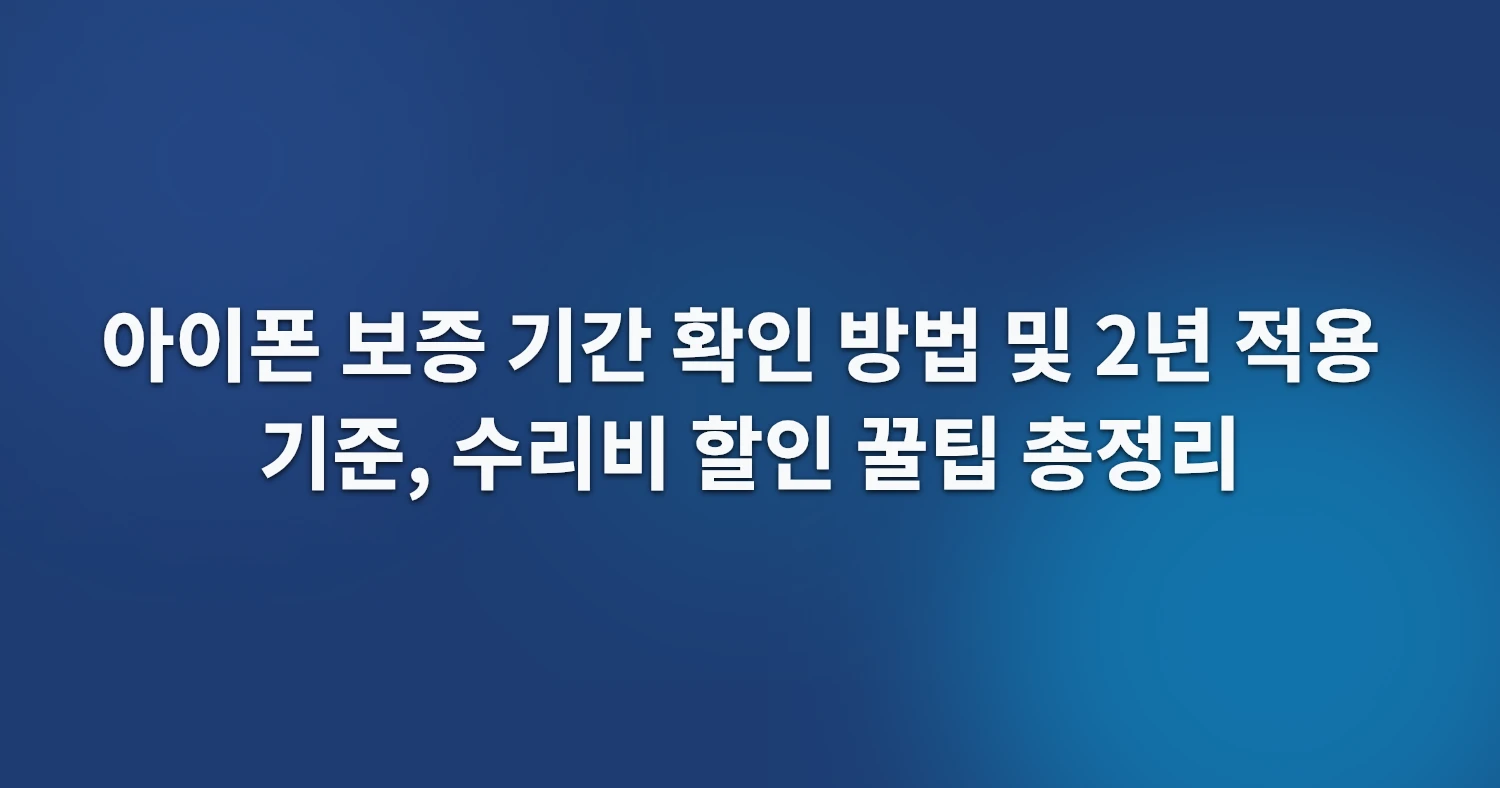 아이폰 보증 기간 확인 방법 및 2년 적용 기준, 수리비 할인 꿀팁 총정리